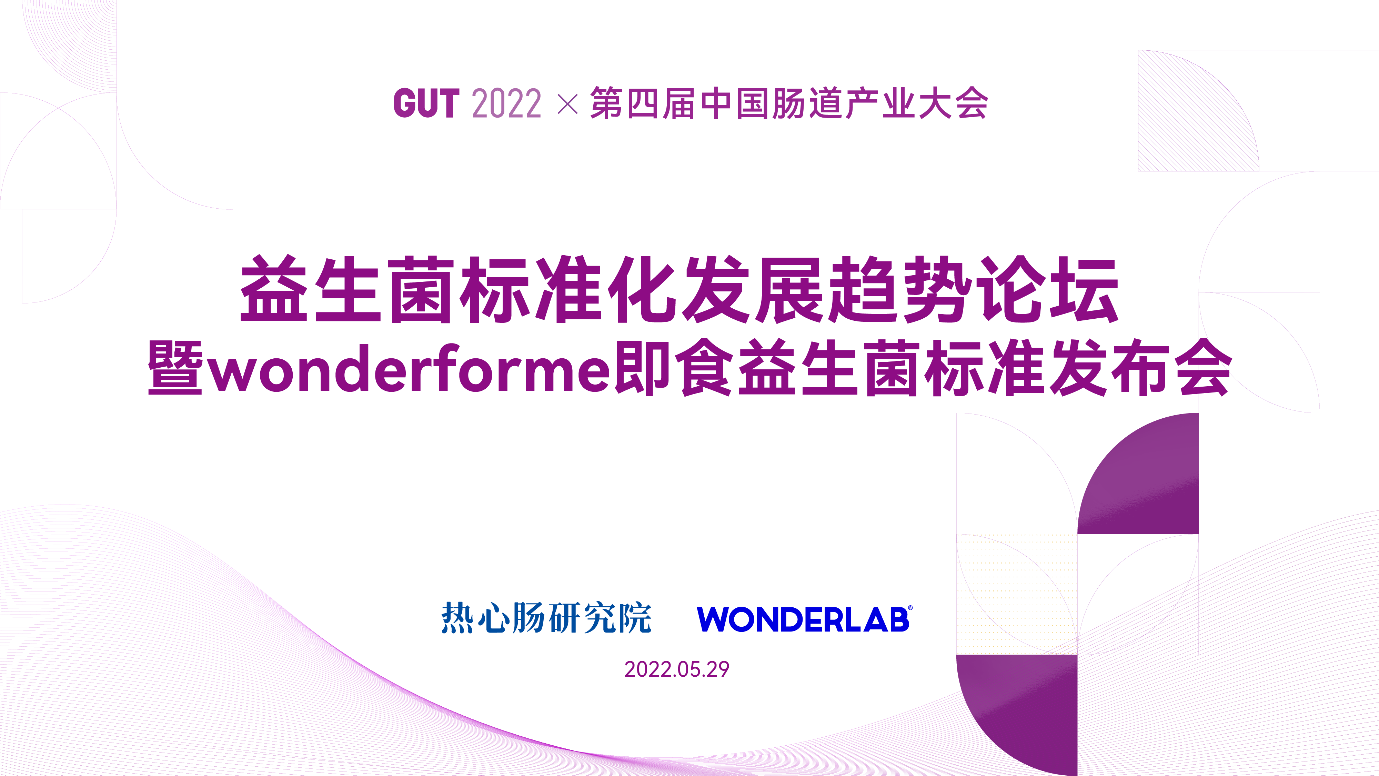 GUT 2022 × 第四届中国肠道产业大会

益生菌标准化发展趋势论坛
暨wonderforme即食益生菌标准发布会

热心肠研究院 WONDERLAB®

2022.05.29